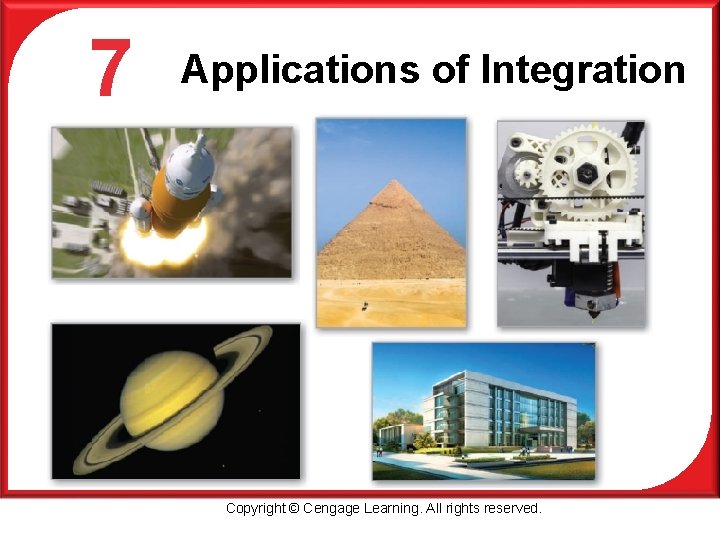 7 Applications of Integration

Copyright © Cengage Learning. All rights reserved.